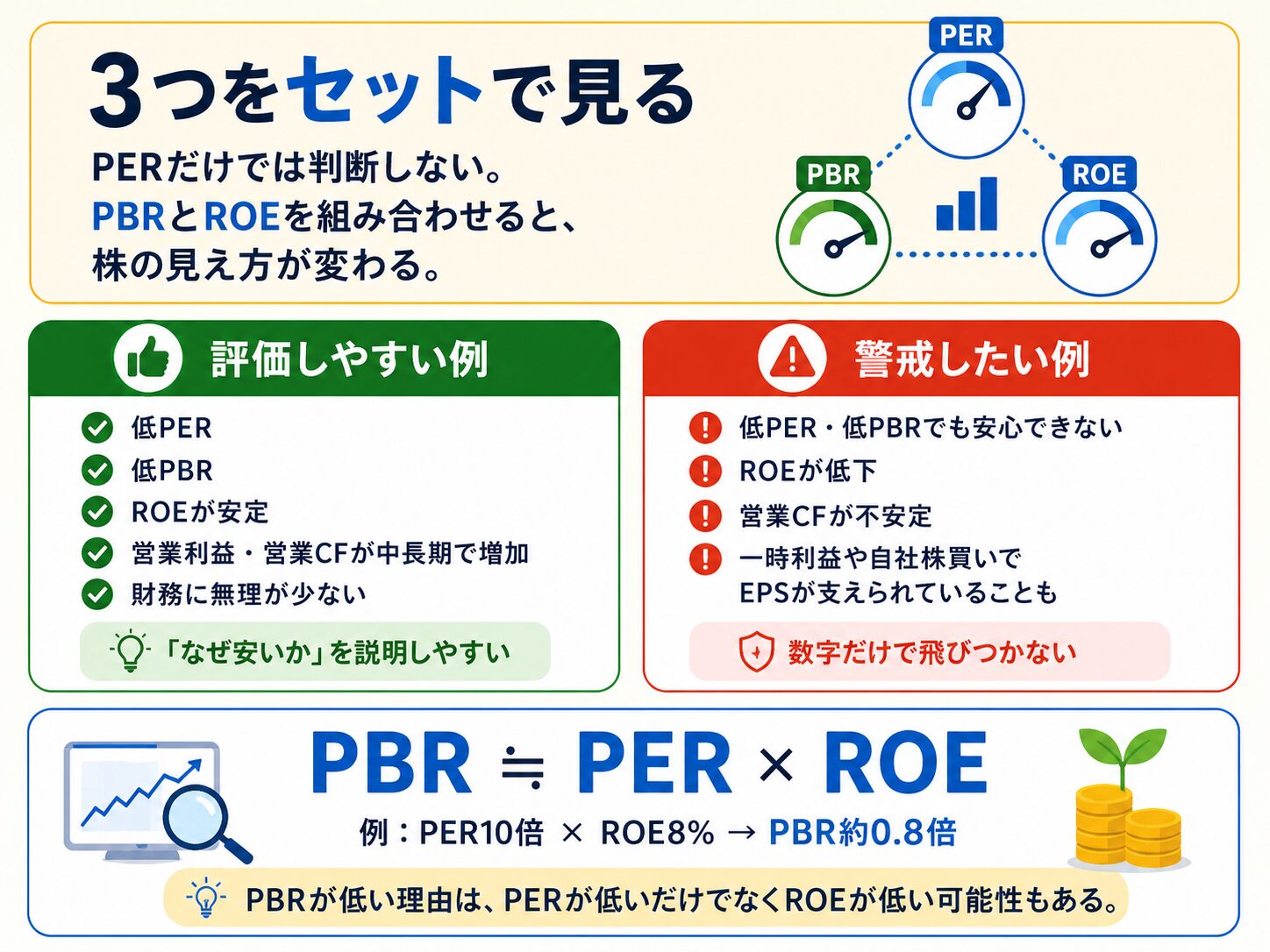 3つをセットで見る

PERだけでは判断しない。
PBRとROEを組み合わせると、
株の見え方が変わる。

PER
PBR
ROE

評価しやすい例

低PER
低PBR
ROEが安定
営業利益・営業CFが中長期で増加
財務に無理が少ない

「なぜ安いか」を説明しやすい

警戒したい例

低PER・低PBRでも安心できない
ROEが低下
営業CFが不安定
一時利益や自社株買いでEPSが支えられていることも

数字だけで飛びつかない

PBR ≒ PER × ROE

例：PER10倍 × ROE8% → PBR約0.8倍

PBRが低い理由は、PERが低いだけでなくROEが低い可能性もある。